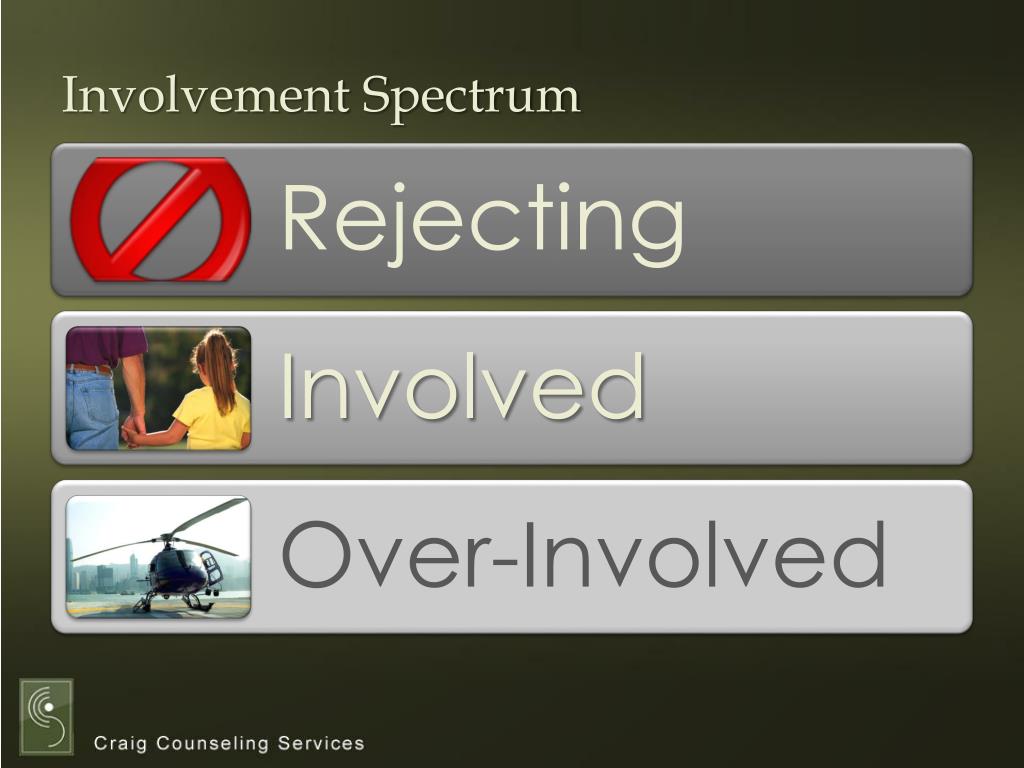 Involvement Spectrum

Rejecting

Involved

Over-Involved

Craig Counseling Services